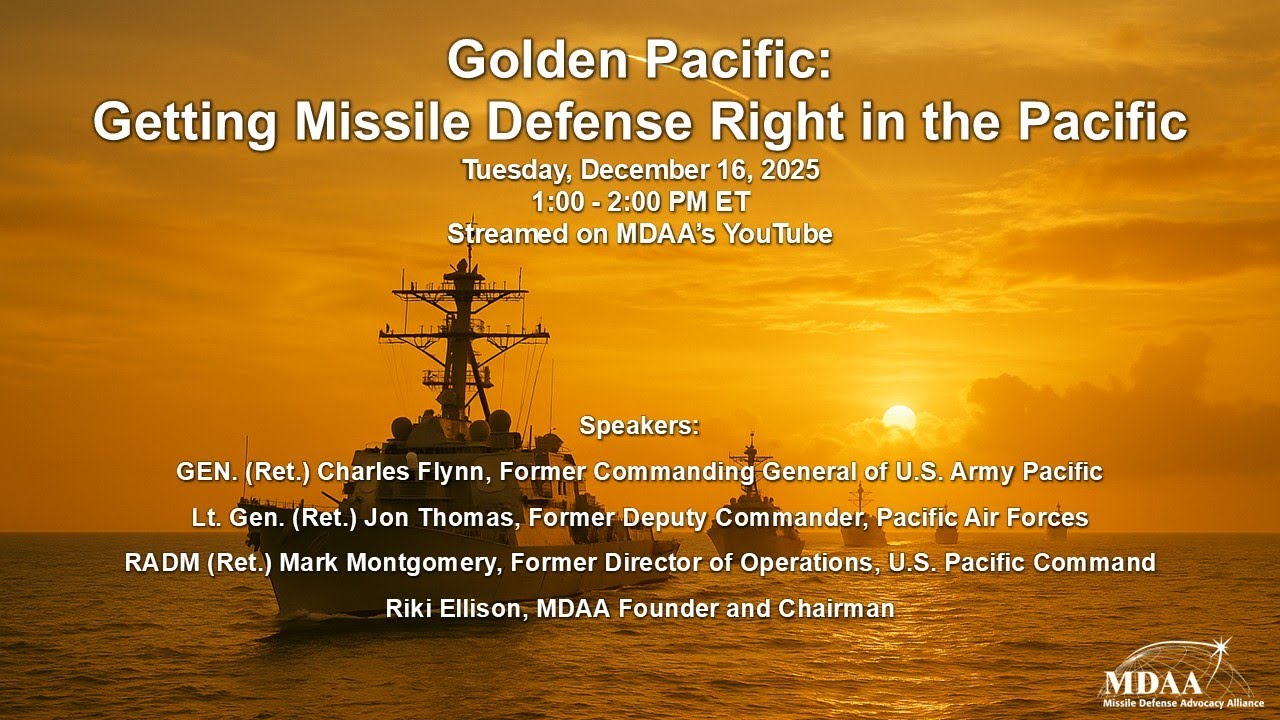 Golden Pacific:
Getting Missile Defense Right in the Pacific

Tuesday, December 16, 2025
1:00 - 2:00 PM ET
Streamed on MDAA's YouTube

Speakers:

GEN. (Ret.) Charles Flynn, Former Commanding General of U.S. Army Pacific

Lt. Gen. (Ret.) Jon Thomas, Former Deputy Commander, Pacific Air Forces

RADM (Ret.) Mark Montgomery, Former Director of Operations, U.S. Pacific Command

Riki Ellison, MDAA Founder and Chairman

MDAA
Missile Defense Advocacy Alliance